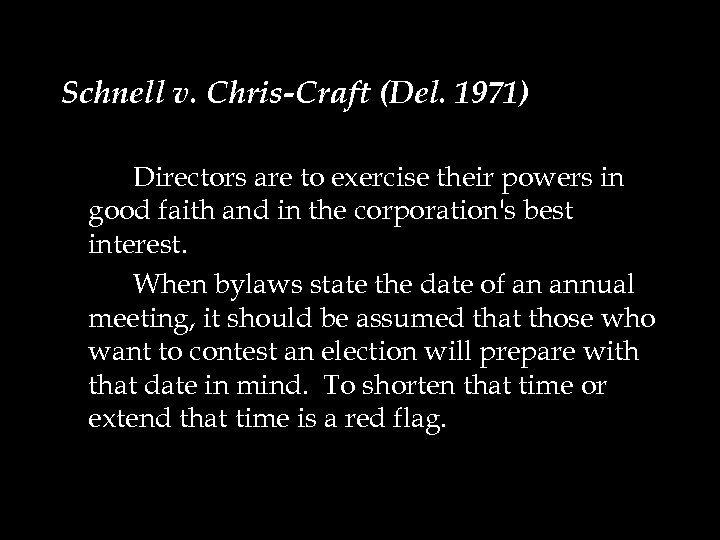 Schnell v. Chris-Craft (Del. 1971)

Directors are to exercise their powers in good faith and in the corporation's best interest.

When bylaws state the date of an annual meeting, it should be assumed that those who want to contest an election will prepare with that date in mind. To shorten that time or extend that time is a red flag.